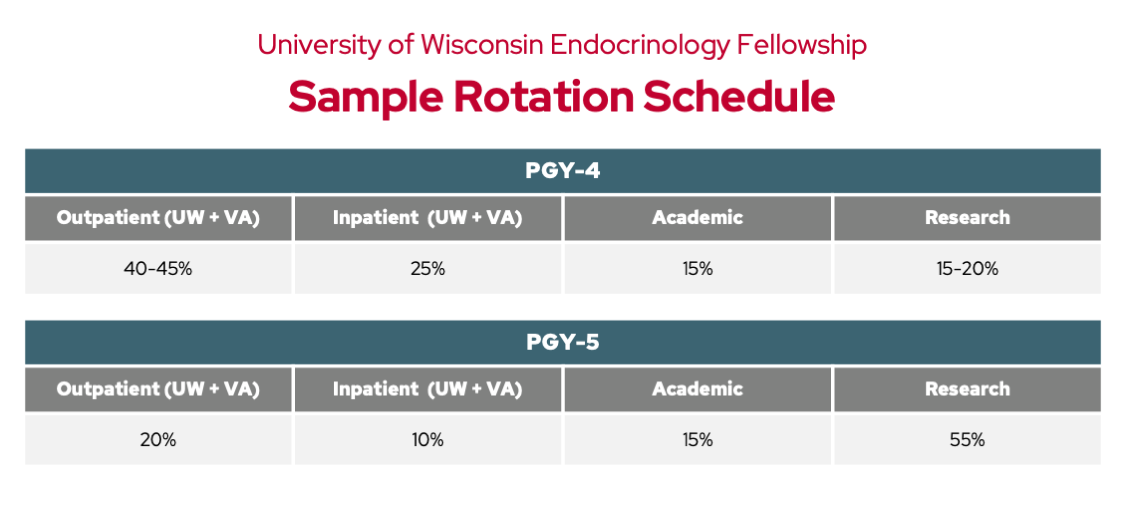 University of Wisconsin Endocrinology Fellowship

Sample Rotation Schedule

PGY-4

| Outpatient (UW + VA) | Inpatient (UW + VA) | Academic | Research |
|---|---|---|---|
| 40-45% | 25% | 15% | 15-20% |

PGY-5

| Outpatient (UW + VA) | Inpatient (UW + VA) | Academic | Research |
|---|---|---|---|
| 20% | 10% | 15% | 55% |